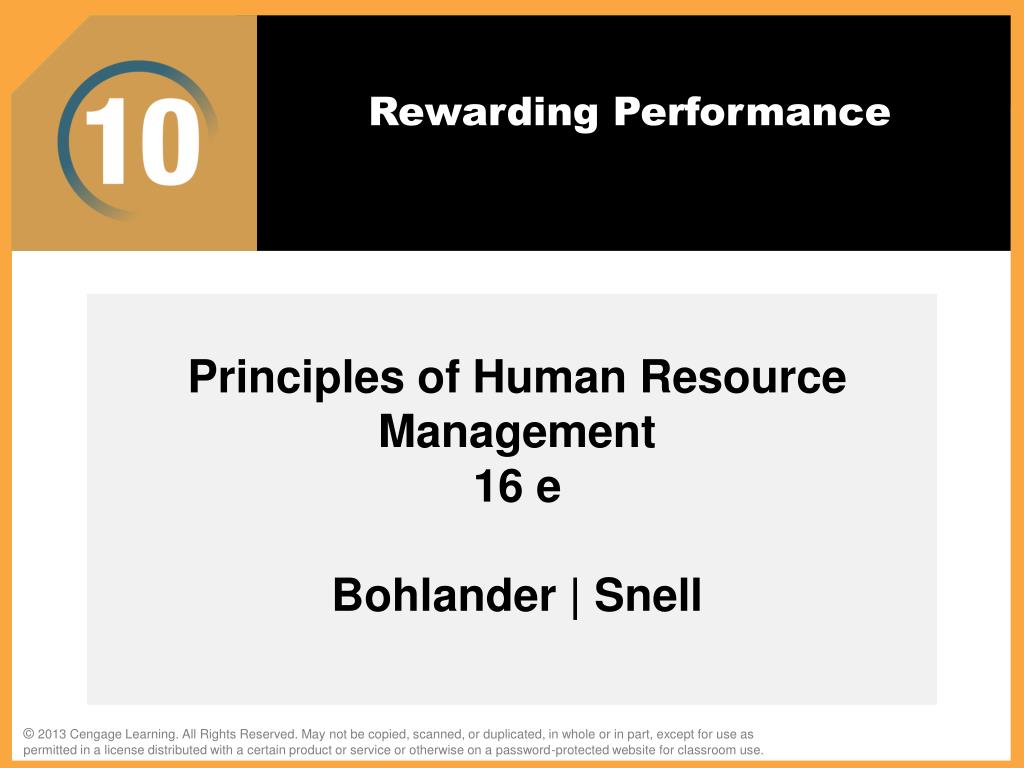 10

Rewarding Performance

Principles of Human Resource Management
16 e

Bohlander | Snell

© 2013 Cengage Learning. All Rights Reserved. May not be copied, scanned, or duplicated, in whole or in part, except for use as permitted in a license distributed with a certain product or service or otherwise on a password-protected website for classroom use.